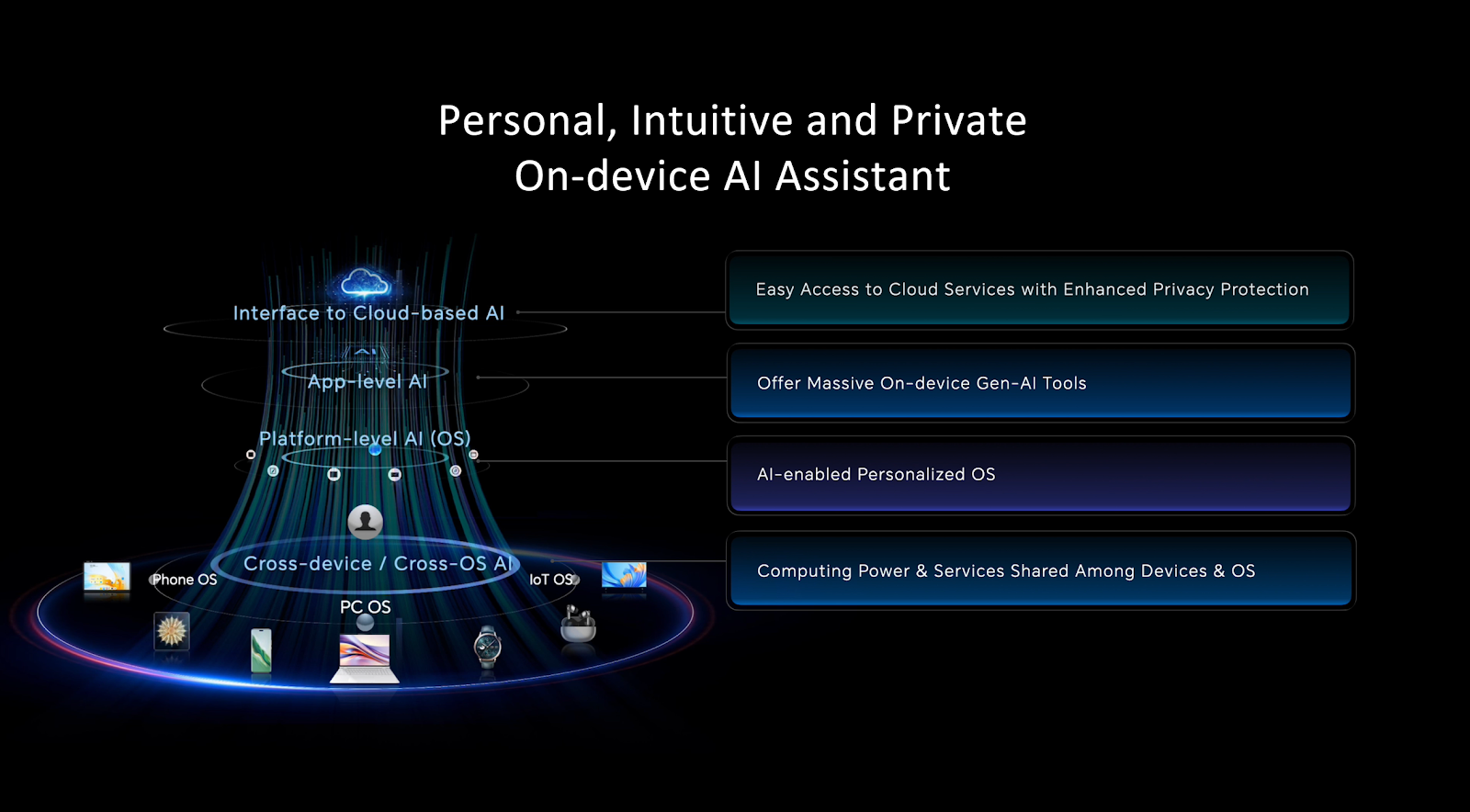 Personal, Intuitive and Private
On-device AI Assistant

Interface to Cloud-based AI

App-level AI

Platform-level AI (OS)

Cross-device / Cross-OS AI

Phone OS

IoT OS

PC OS

Easy Access to Cloud Services with Enhanced Privacy Protection

Offer Massive On-device Gen-AI Tools

AI-enabled Personalized OS

Computing Power & Services Shared Among Devices & OS